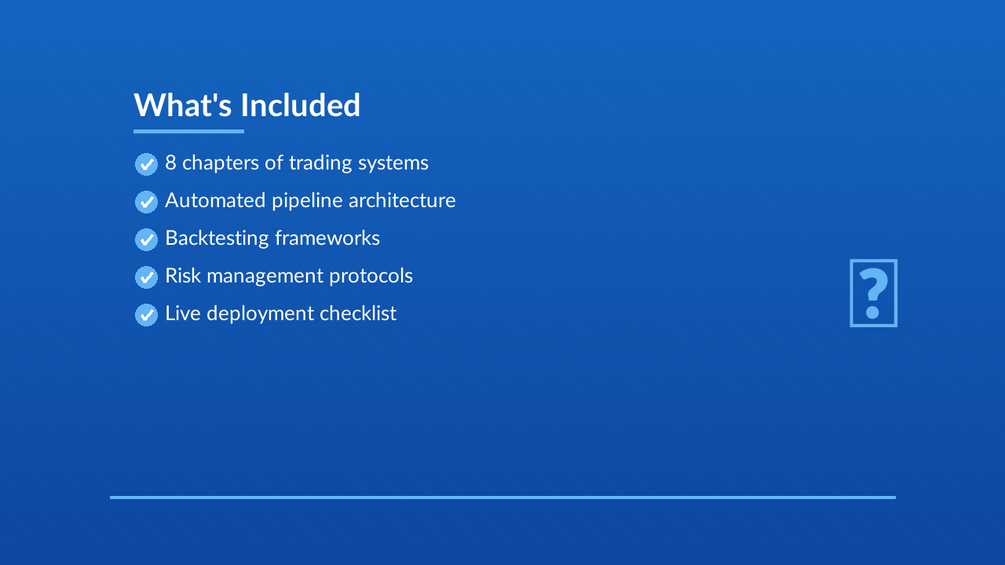 What's Included

8 chapters of trading systems
Automated pipeline architecture
Backtesting frameworks
Risk management protocols
Live deployment checklist

?